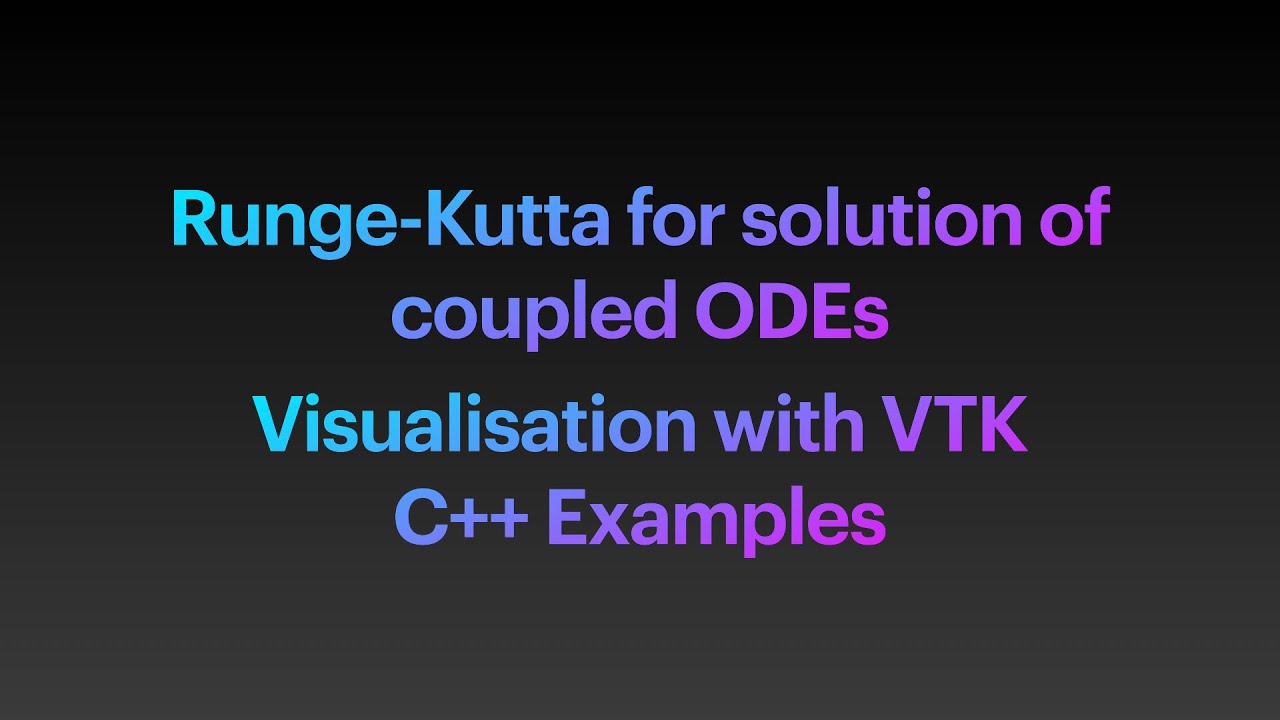 Runge-Kutta for solution of coupled ODEs

Visualisation with VTK
C++ Examples